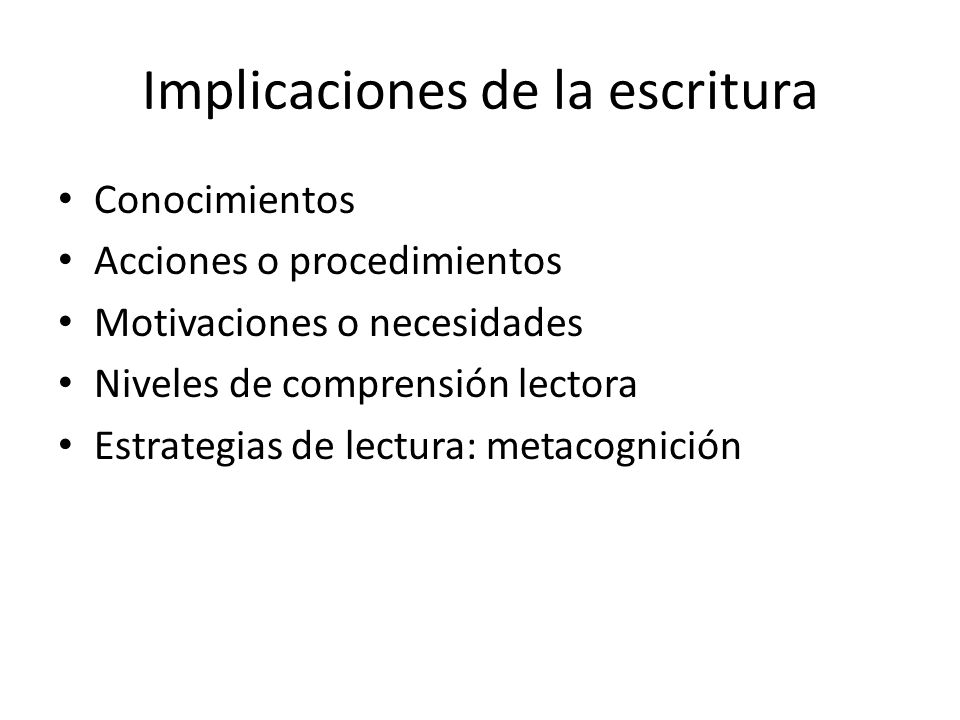 Implicaciones de la escritura

• Conocimientos
• Acciones o procedimientos
• Motivaciones o necesidades
• Niveles de comprensión lectora
• Estrategias de lectura: metacognición